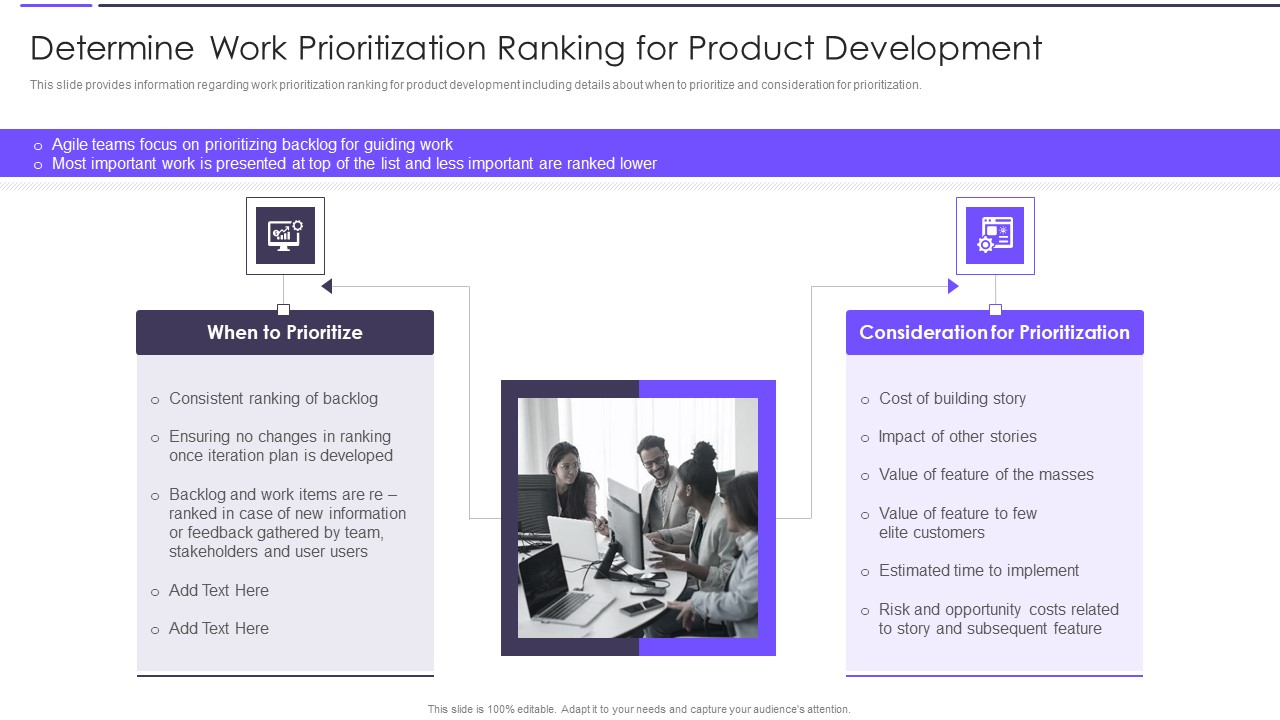 Determine Work Prioritization Ranking for Product Development

This slide provides information regarding work prioritization ranking for product development including details about when to prioritize and consideration for prioritization.

○ Agile teams focus on prioritizing backlog for guiding work
○ Most important work is presented at top of the list and less important are ranked lower

When to Prioritize

○ Consistent ranking of backlog
○ Ensuring no changes in ranking once iteration plan is developed
○ Backlog and work items are re – ranked in case of new information or feedback gathered by team, stakeholders and user users
○ Add Text Here
○ Add Text Here

Consideration for Prioritization

○ Cost of building story
○ Impact of other stories
○ Value of feature of the masses
○ Value of feature to few elite customers
○ Estimated time to implement
○ Risk and opportunity costs related to story and subsequent feature

This slide is 100% editable. Adapt it to your needs and capture your audience's attention.